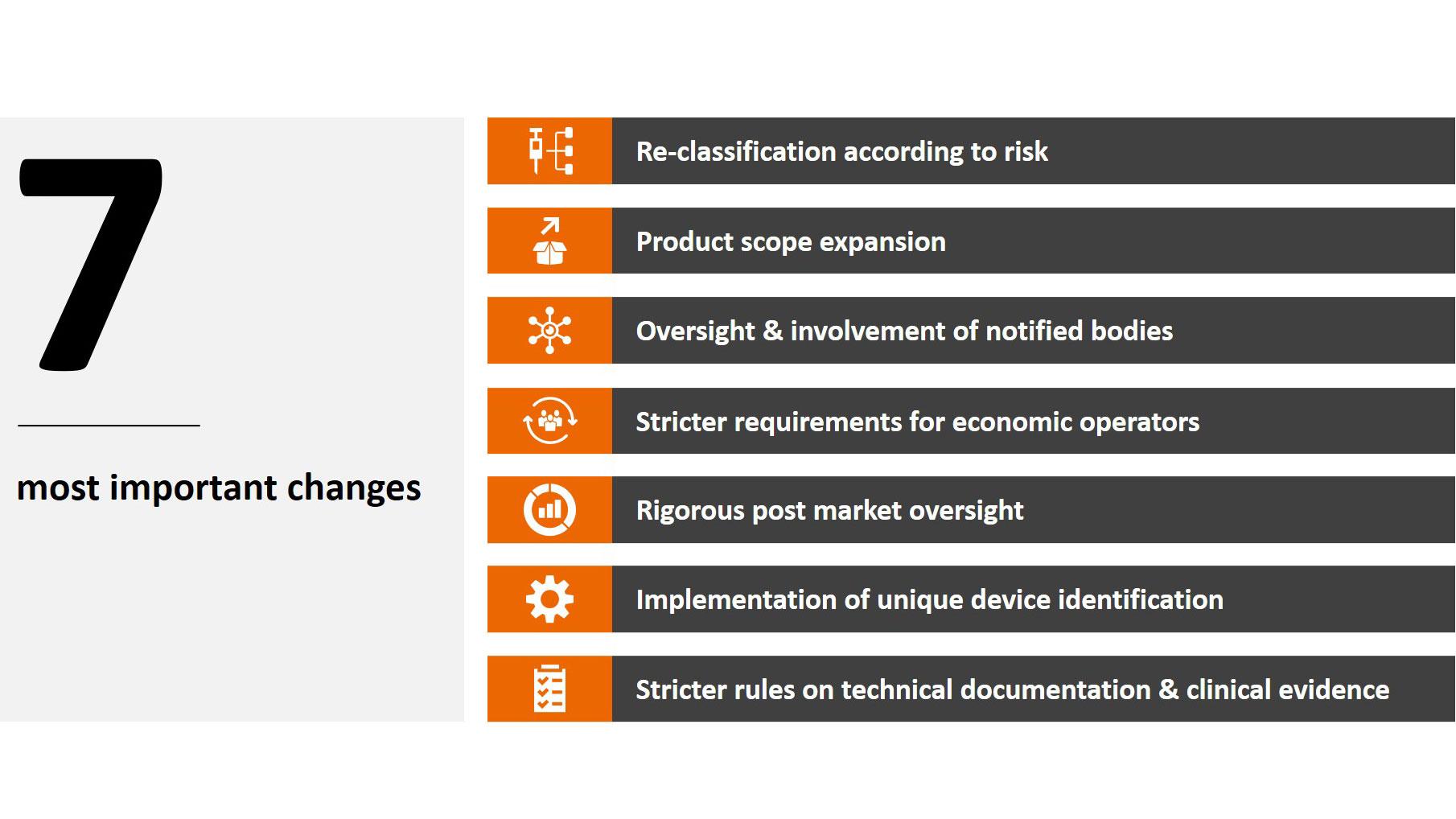 7

most important changes

Re-classification according to risk

Product scope expansion

Oversight & involvement of notified bodies

Stricter requirements for economic operators

Rigorous post market oversight

Implementation of unique device identification

Stricter rules on technical documentation & clinical evidence